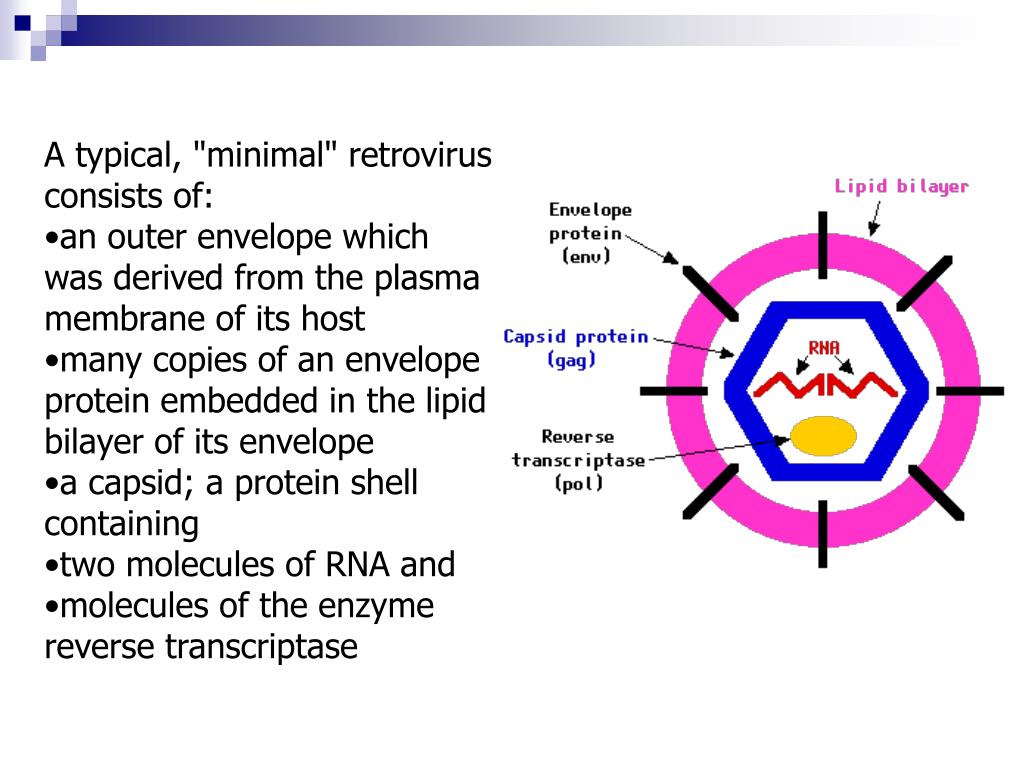 A typical, "minimal" retrovirus consists of:
•an outer envelope which was derived from the plasma membrane of its host
•many copies of an envelope protein embedded in the lipid bilayer of its envelope
•a capsid; a protein shell containing
•two molecules of RNA and
•molecules of the enzyme reverse transcriptase

Lipid bilayer
Envelope protein (env)
Capsid protein (gag)
RNA
Reverse transcriptase (pol)